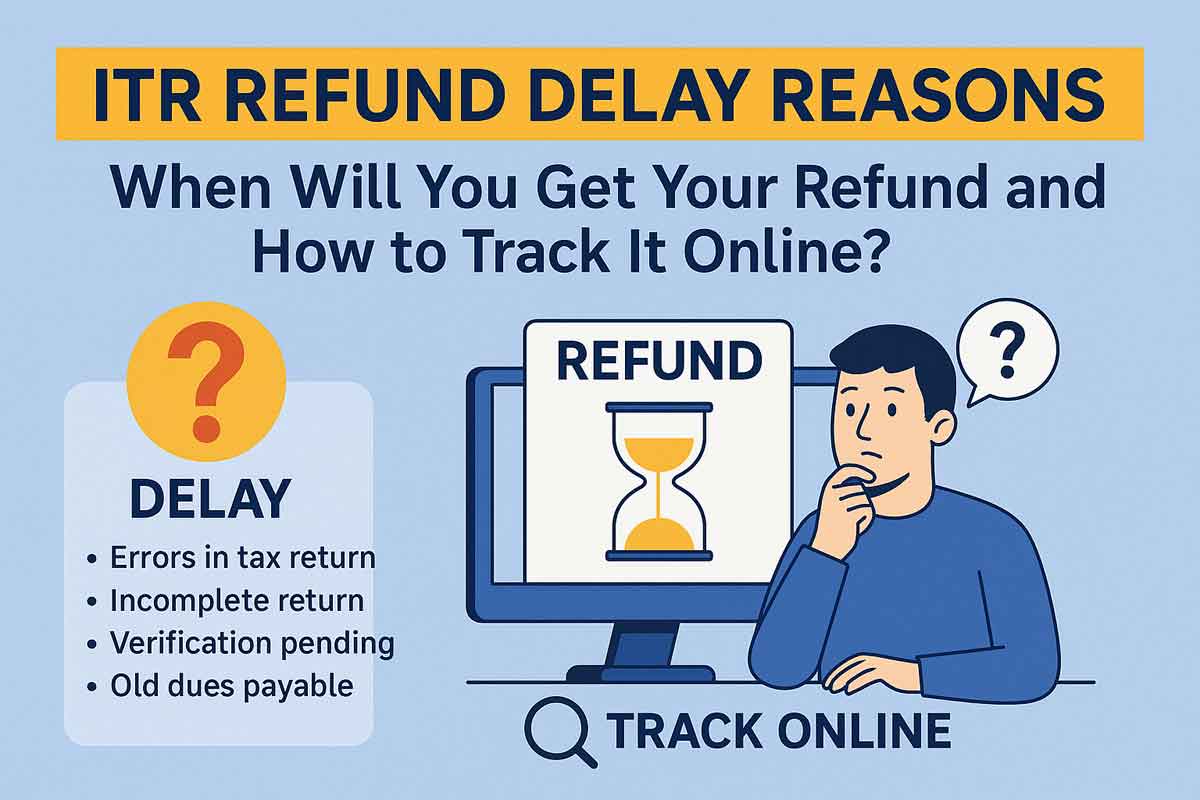 ITR REFUND DELAY REASONS

When Will You Get Your Refund and How to Track It Online?

?

DELAY

• Errors in tax return
• Incomplete return
• Verification pending
• Old dues payable

REFUND

?

TRACK ONLINE